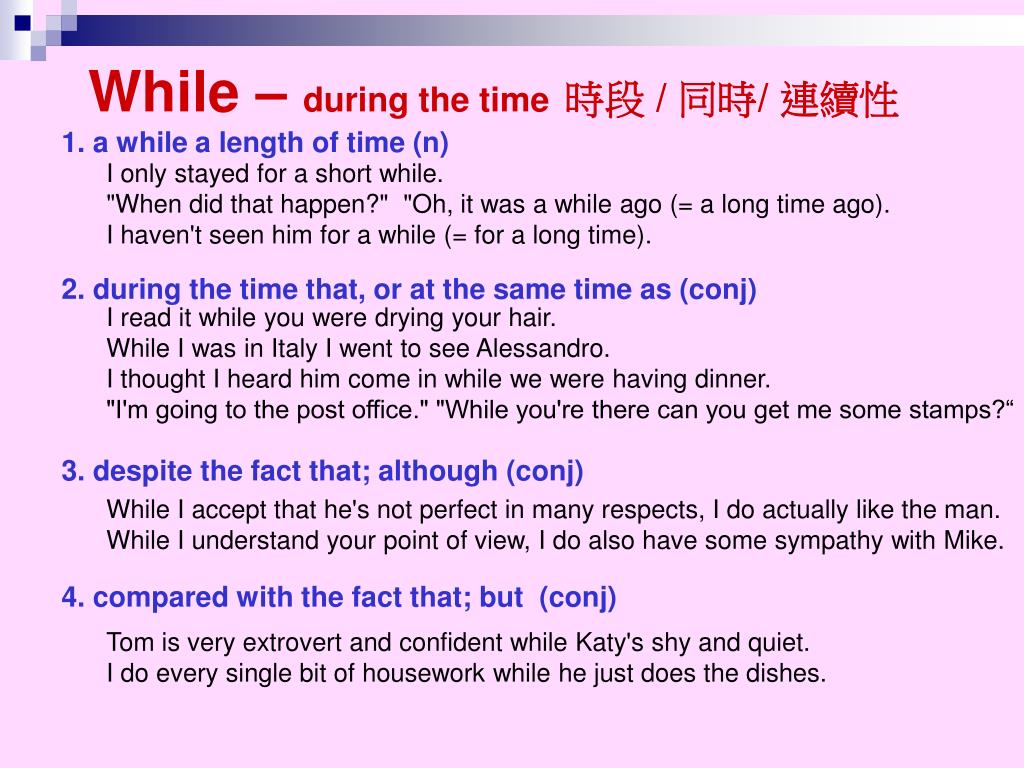 While – during the time 時段 / 同時/ 連續性

1. a while a length of time (n)

I only stayed for a short while.
"When did that happen?" "Oh, it was a while ago (= a long time ago).
I haven't seen him for a while (= for a long time).

2. during the time that, or at the same time as (conj)

I read it while you were drying your hair.
While I was in Italy I went to see Alessandro.
I thought I heard him come in while we were having dinner.
"I'm going to the post office." "While you're there can you get me some stamps?“

3. despite the fact that; although (conj)

While I accept that he's not perfect in many respects, I do actually like the man.
While I understand your point of view, I do also have some sympathy with Mike.

4. compared with the fact that; but (conj)

Tom is very extrovert and confident while Katy's shy and quiet.
I do every single bit of housework while he just does the dishes.